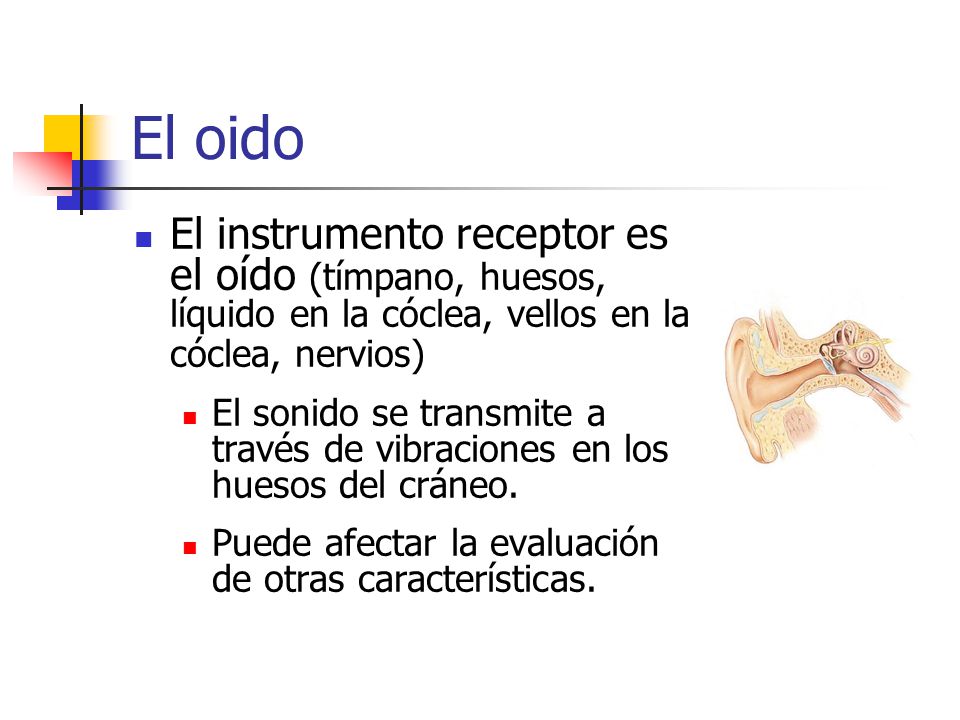 El oido

El instrumento receptor es el oído (tímpano, huesos, líquido en la cóclea, vellos en la cóclea, nervios)

El sonido se transmite a través de vibraciones en los huesos del cráneo.

Puede afectar la evaluación de otras características.